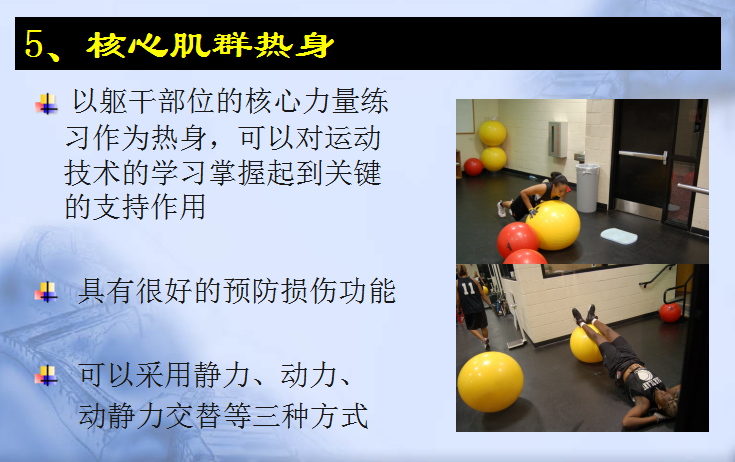 5、核心肌群热身

以躯干部位的核心力量练习作为热身，可以对运动技术的学习掌握起到关键的支持作用

具有很好的预防损伤功能

可以采用静力、动力、动静力交替等三种方式

11